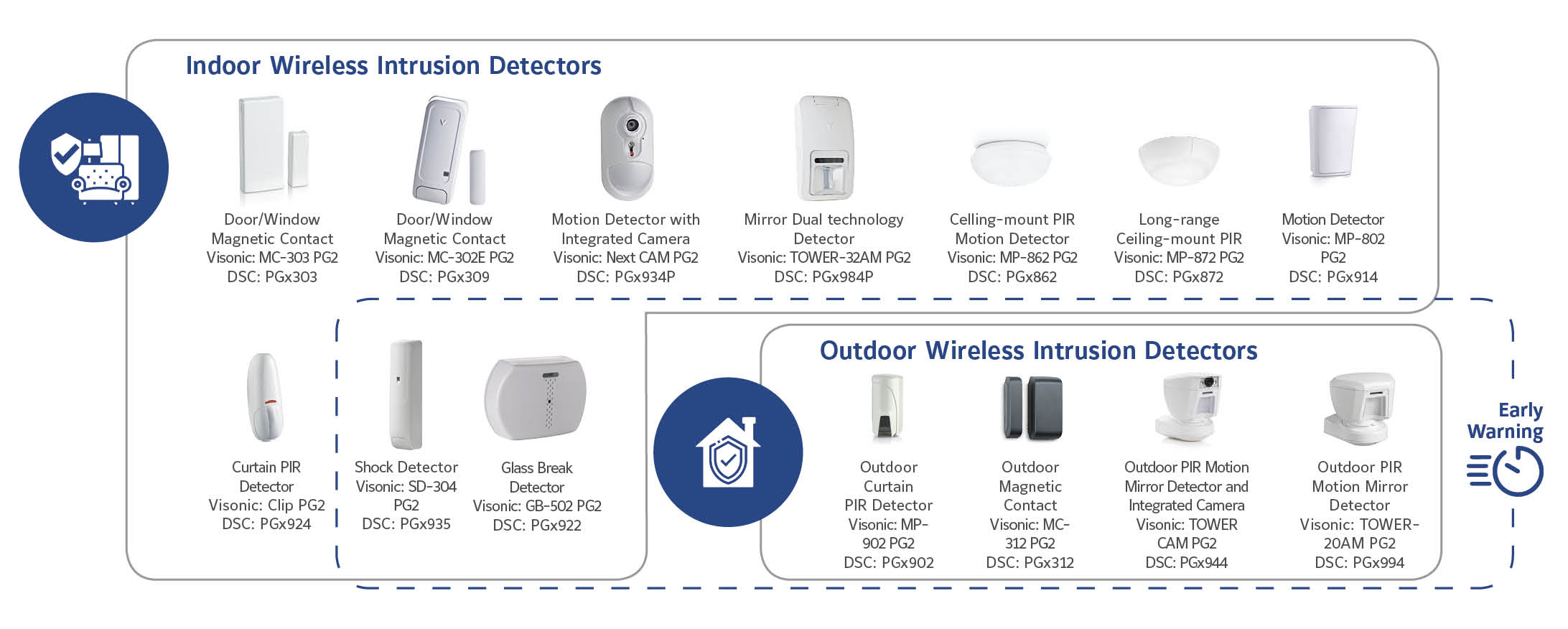 Indoor Wireless Intrusion Detectors

Door/Window Magnetic Contact Visonic: MC-303 PG2 DSC: PGx303

Door/Window Magnetic Contact Visonic: MC-302E PG2 DSC: PGx309

Motion Detector with Integrated Camera Visonic: Next CAM PG2 DSC: PGx934P

Mirror Dual technology Detector Visonic: TOWER-32AM PG2 DSC: PGx984P

Celling-mount PIR Motion Detector Visonic: MP-862 PG2 DSC: PGx862

Long-range Ceiling-mount PIR Visonic: MP-872 PG2 DSC: PGx872

Motion Detector Visonic: MP-802 PG2 DSC: PGx914

Curtain PIR Detector Visonic: Clip PG2 DSC: PGx924

Shock Detector Visonic: SD-304 PG2 DSC: PGx935

Glass Break Detector Visonic: GB-502 PG2 DSC: PGx922

Outdoor Wireless Intrusion Detectors

Outdoor Curtain PIR Detector Visonic: MP-902 PG2 DSC: PGx902

Outdoor Magnetic Contact Visonic: MC-312 PG2 DSC: PGx312

Outdoor PIR Motion Mirror Detector and Integrated Camera Visonic: TOWER CAM PG2 DSC: PGx944

Outdoor PIR Motion Mirror Detector Visonic: TOWER-20AM PG2 DSC: PGx994

Early Warning